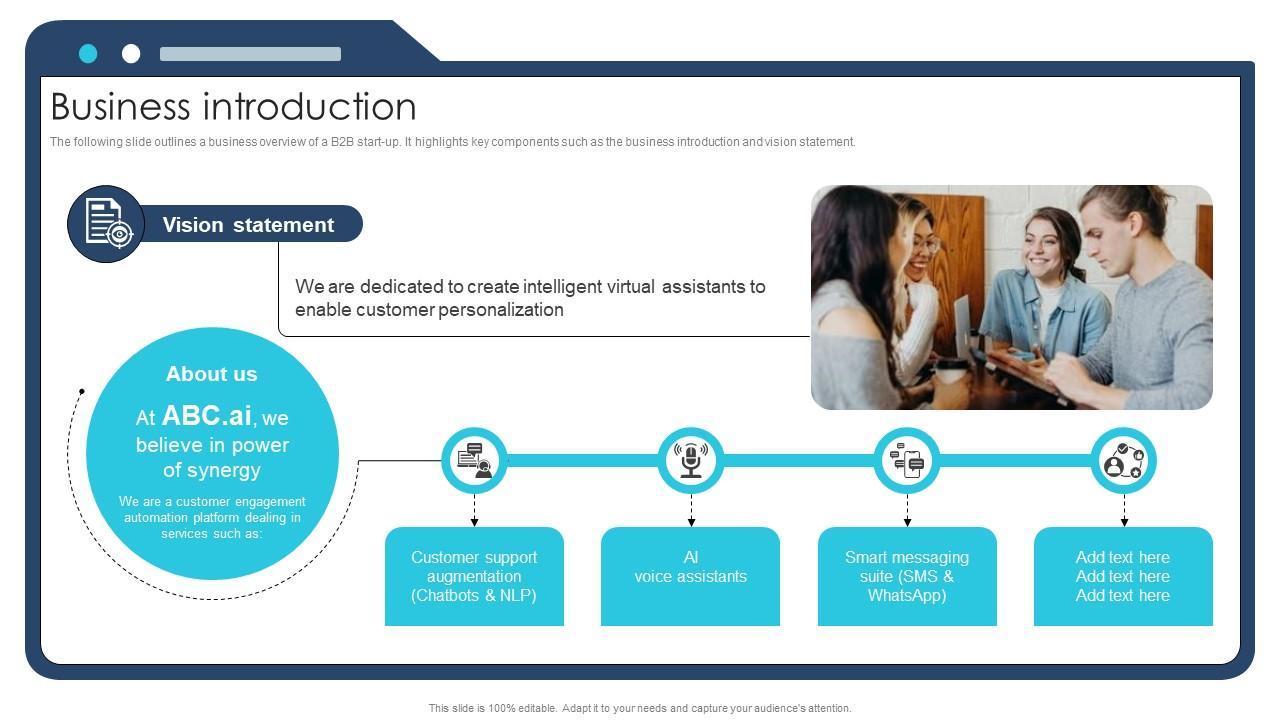 Business introduction

The following slide outlines a business overview of a B2B start-up. It highlights key components such as the business introduction and vision statement.

Vision statement

We are dedicated to create intelligent virtual assistants to enable customer personalization

About us

At ABC.ai, we believe in power of synergy

We are a customer engagement automation platform dealing in services such as:

Customer support augmentation (Chatbots & NLP)

AI voice assistants

Smart messaging suite (SMS & WhatsApp)

Add text here Add text here Add text here

This slide is 100% editable. Adapt it to your needs and capture your audience's attention.